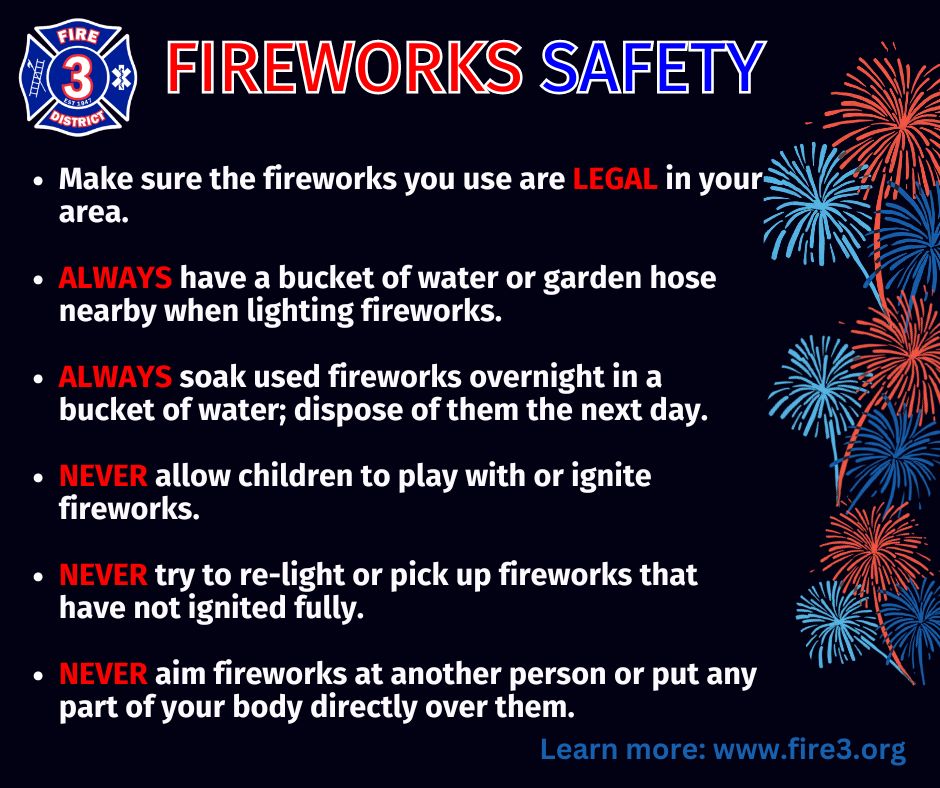 FIRE
3
EST 1947
DISTRICT

FIREWORKS SAFETY

• Make sure the fireworks you use are LEGAL in your area.

• ALWAYS have a bucket of water or garden hose nearby when lighting fireworks.

• ALWAYS soak used fireworks overnight in a bucket of water; dispose of them the next day.

• NEVER allow children to play with or ignite fireworks.

• NEVER try to re-light or pick up fireworks that have not ignited fully.

• NEVER aim fireworks at another person or put any part of your body directly over them.

Learn more: www.fire3.org